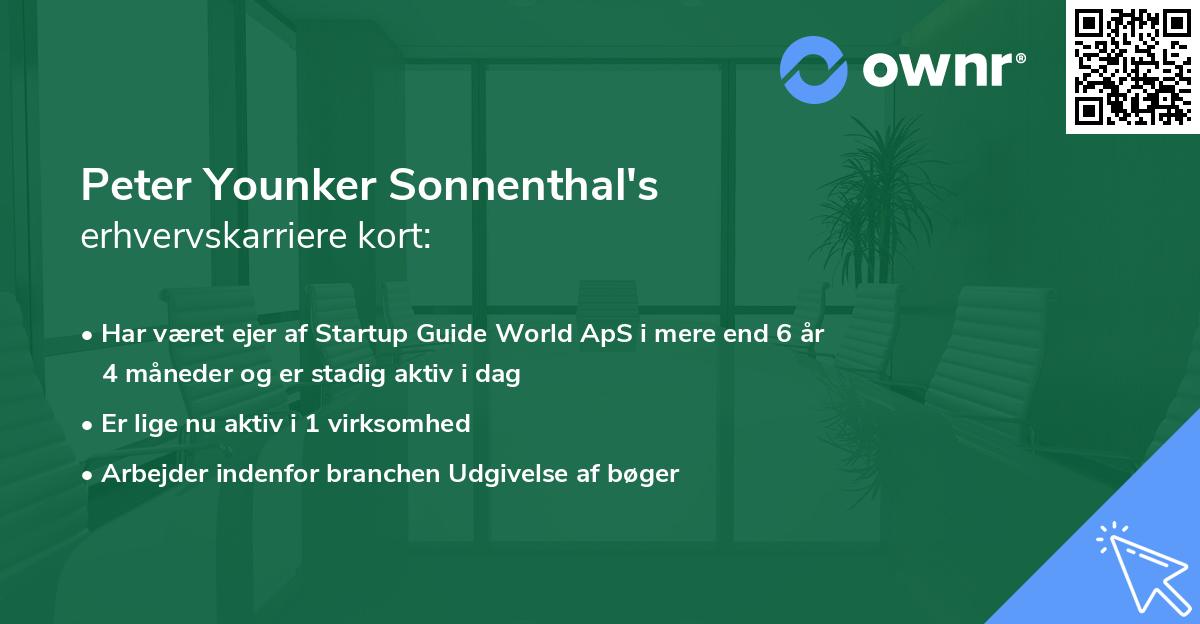 ownr®

Peter Younker Sonnenthal's
erhvervskarriere kort:

• Har været ejer af Startup Guide World ApS i mere end 6 år 4 måneder og er stadig aktiv i dag
• Er lige nu aktiv i 1 virksomhed
• Arbejder indenfor branchen Udgivelse af bøger